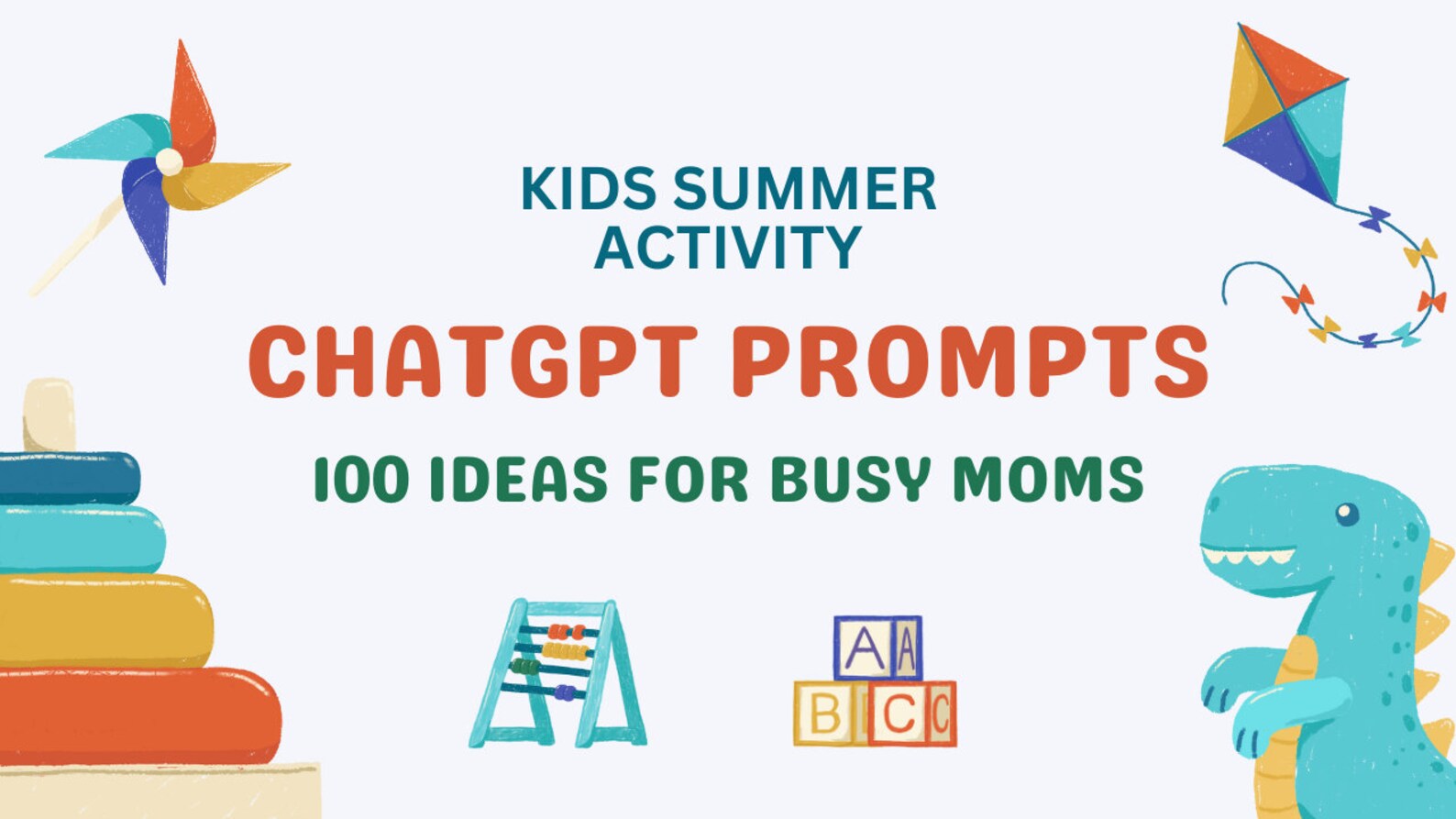 KIDS SUMMER ACTIVITY

CHATGPT PROMPTS

100 IDEAS FOR BUSY MOMS

A A
B C C